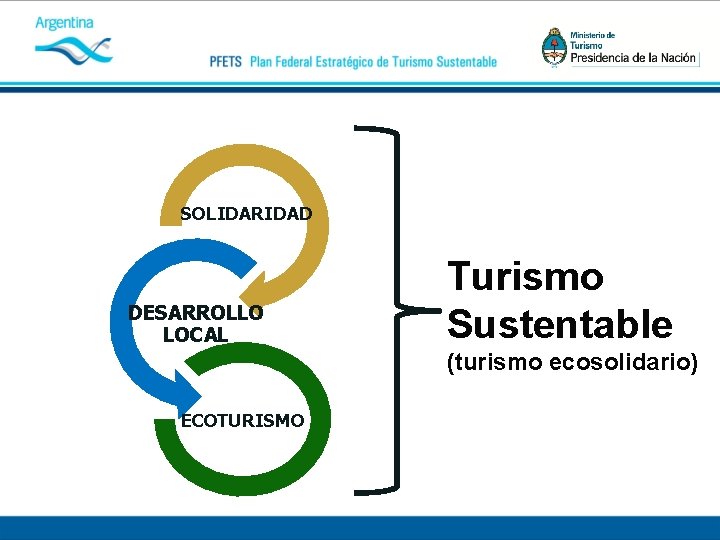 Argentina

PFETS Plan Federal Estratégico de Turismo Sustentable

Ministerio de Turismo
Presidencia de la Nación

SOLIDARIDAD

DESARROLLO LOCAL

ECOTURISMO

Turismo Sustentable
(turismo ecosolidario)